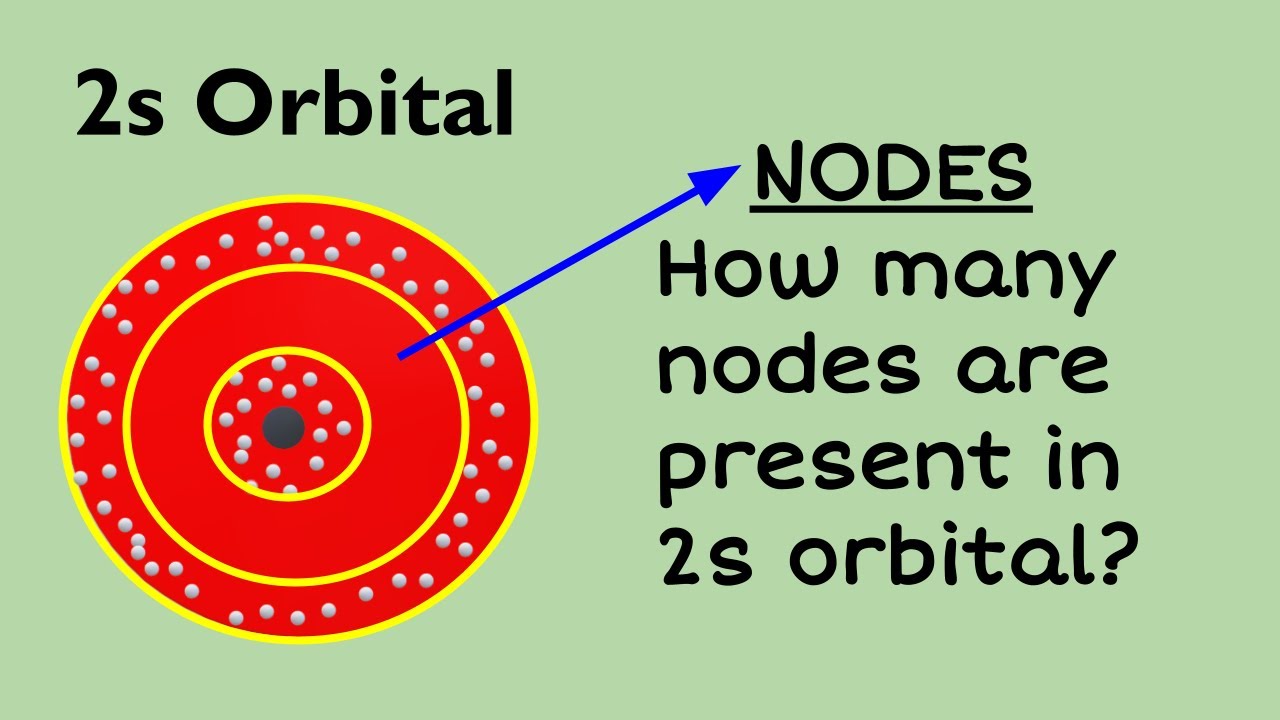 2s Orbital

NODES

How many nodes are present in 2s orbital?